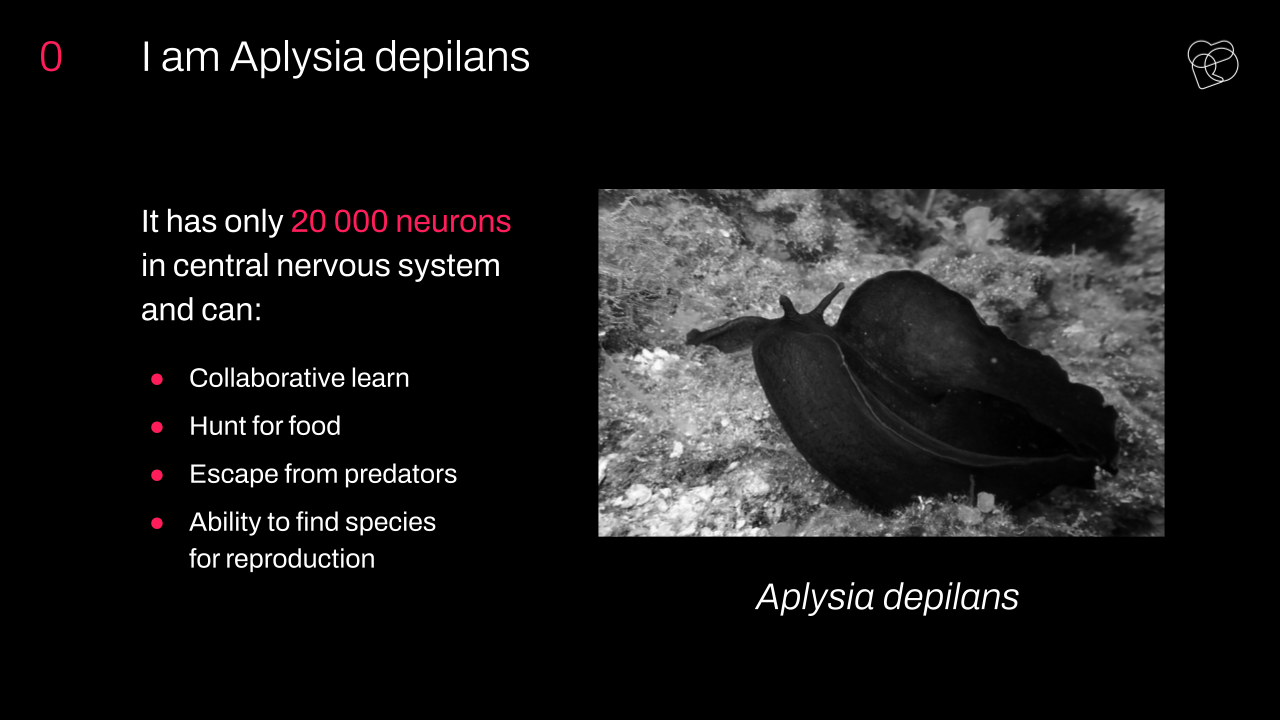 0 I am Aplysia depilans

It has only 20 000 neurons in central nervous system and can:

- Collaborative learn
- Hunt for food
- Escape from predators
- Ability to find species for reproduction

Aplysia depilans